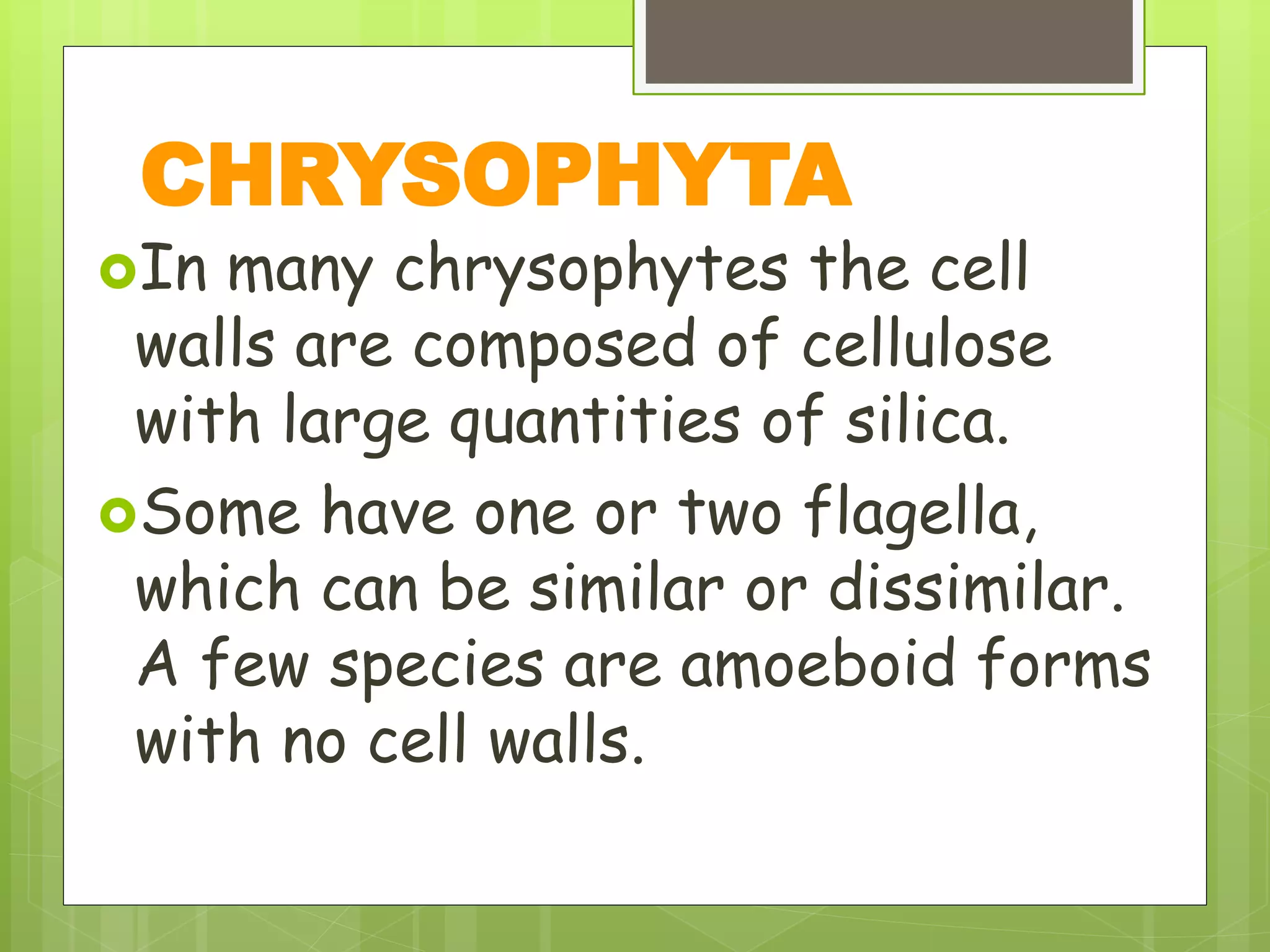 CHRYSOPHYTA

In many chrysophytes the cell walls are composed of cellulose with large quantities of silica.

Some have one or two flagella, which can be similar or dissimilar. A few species are amoeboid forms with no cell walls.